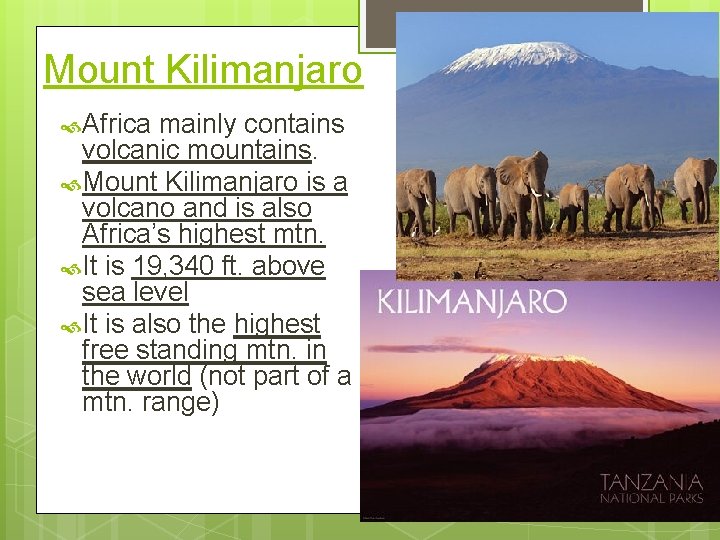 Mount Kilimanjaro

Africa mainly contains volcanic mountains.

Mount Kilimanjaro is a volcano and is also Africa's highest mtn.

It is 19,340 ft. above sea level

It is also the highest free standing mtn. in the world (not part of a mtn. range)

KILIMANJARO

TANZANIA
NATIONAL PARKS